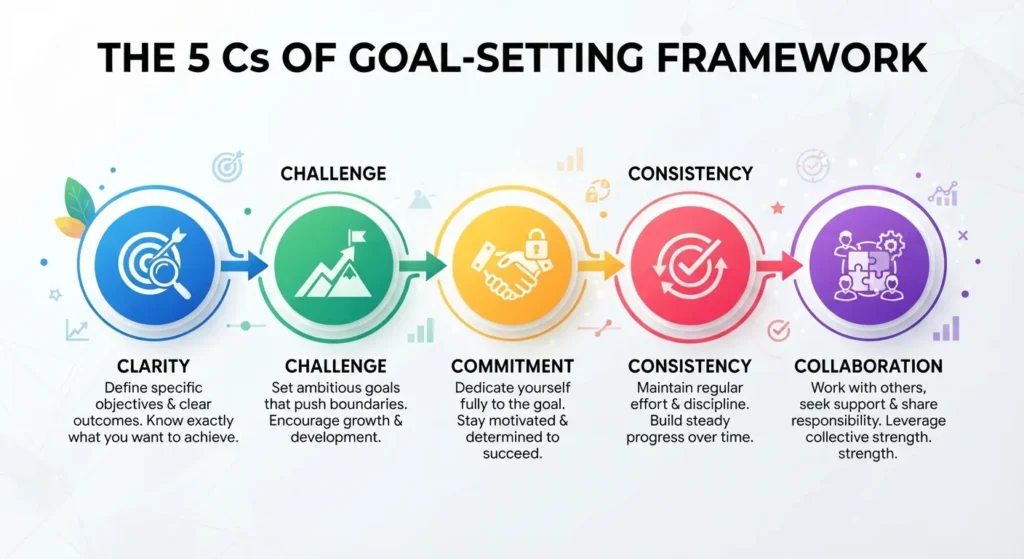 THE 5 Cs OF GOAL-SETTING FRAMEWORK

CHALLENGE

CONSISTENCY

CLARITY
Define specific objectives & clear outcomes. Know exactly what you want to achieve.

CHALLENGE
Set ambitious goals that push boundaries. Encourage growth & development.

COMMITMENT
Dedicate yourself fully to the goal. Stay motivated & determined to succeed.

CONSISTENCY
Maintain regular effort & discipline. Build steady progress over time.

COLLABORATION
Work with others, seek support & share responsibility. Leverage collective strength. strength.